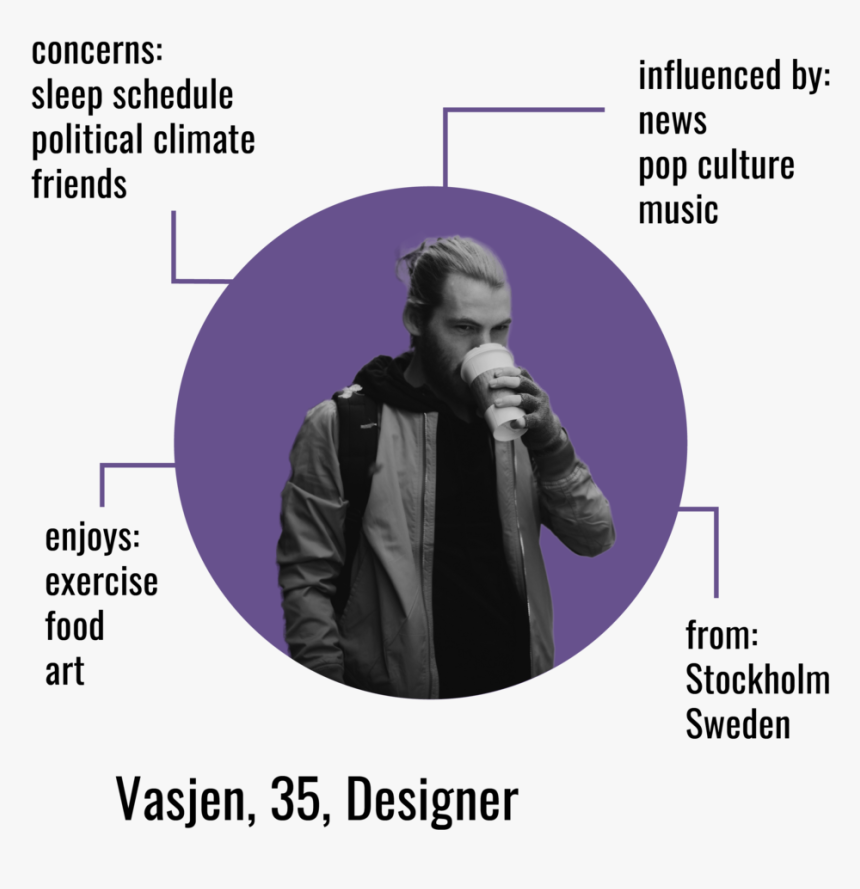 concerns:
sleep schedule
political climate
friends

influenced by:
news
pop culture
music

enjoys:
exercise
food
art

from:
Stockholm
Sweden

Vasjen, 35, Designer